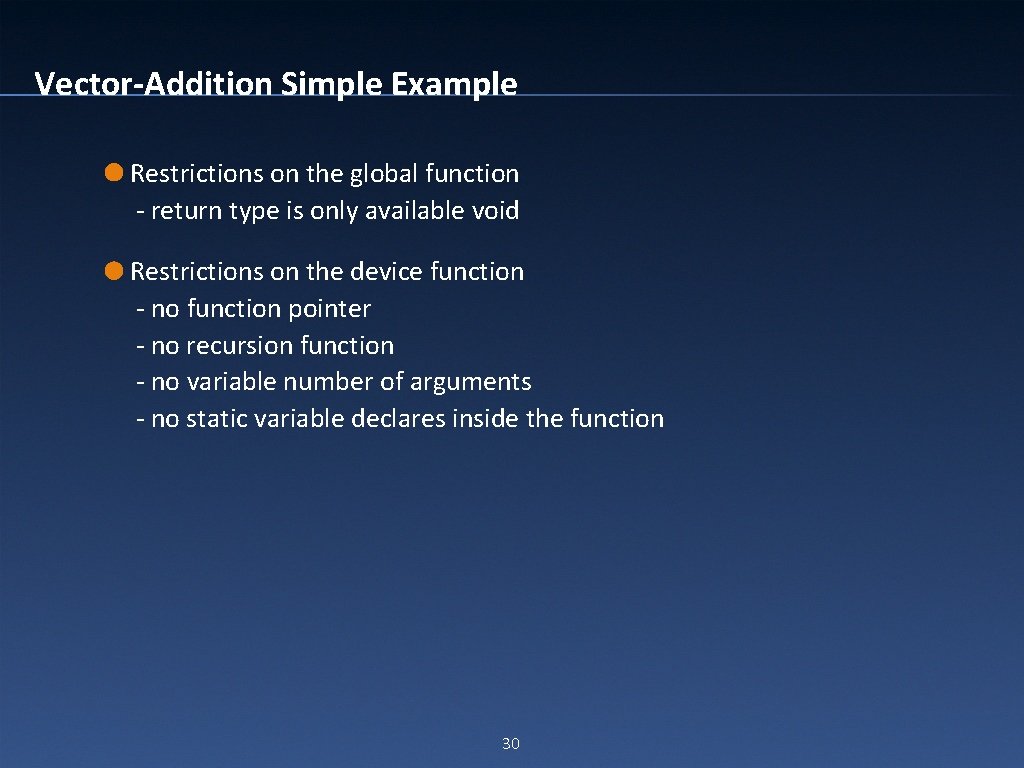 Vector-Addition Simple Example

Restrictions on the global function
- return type is only available void

Restrictions on the device function
- no function pointer
- no recursion function
- no variable number of arguments
- no static variable declares inside the function

30